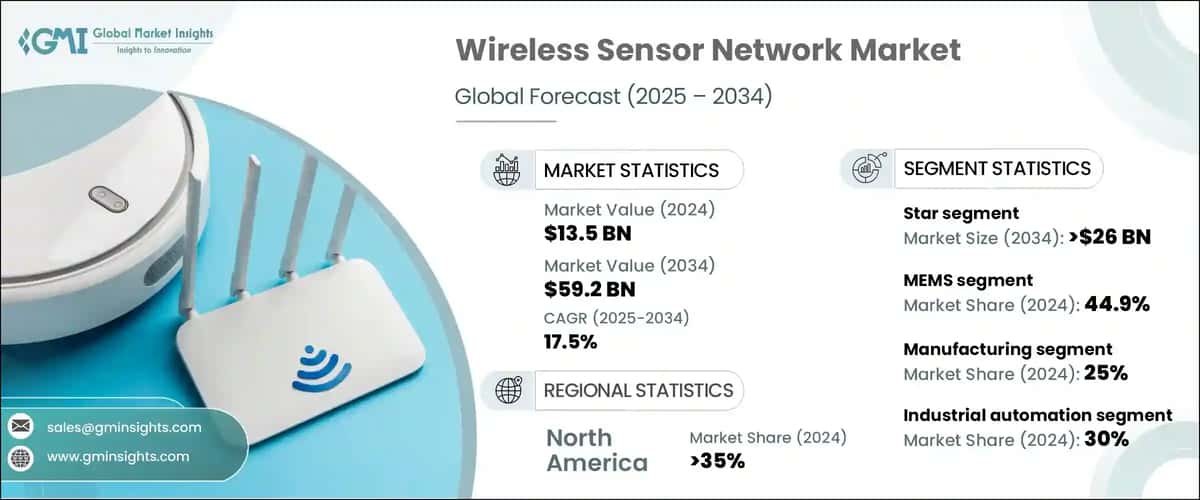 GMI Global Market Insights
Insights to Innovation

Wireless Sensor Network Market

Global Forecast (2025 – 2034)

MARKET STATISTICS

Market Value (2024)
$13.5 BN

Market Value (2034)
$59.2 BN

CAGR (2025-2034)
17.5%

REGIONAL STATISTICS

North America

Market Share (2024)
>35%

SEGMENT STATISTICS

Star segment
Market Size (2034): >$26 BN

MEMS segment
Market Share (2024): 44.9%

Manufacturing segment
Market Share (2024): 25%

Industrial automation segment
Market Share (2024): 30%

sales@gminsights.com

www.gminsights.com